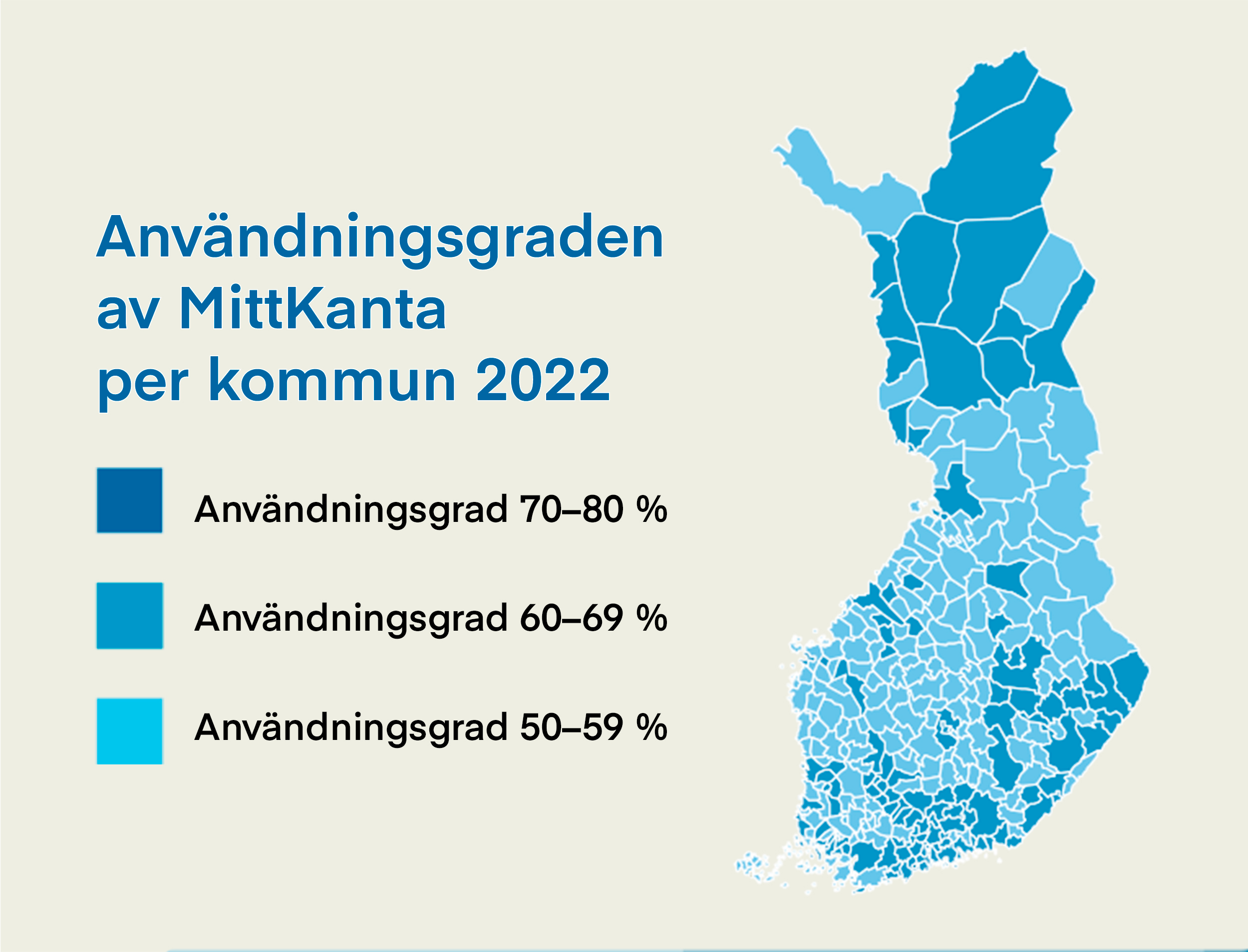 Användningsgraden av MittKanta per kommun 2022

Användningsgrad 70–80 %

Användningsgrad 60–69 %

Användningsgrad 50–59 %